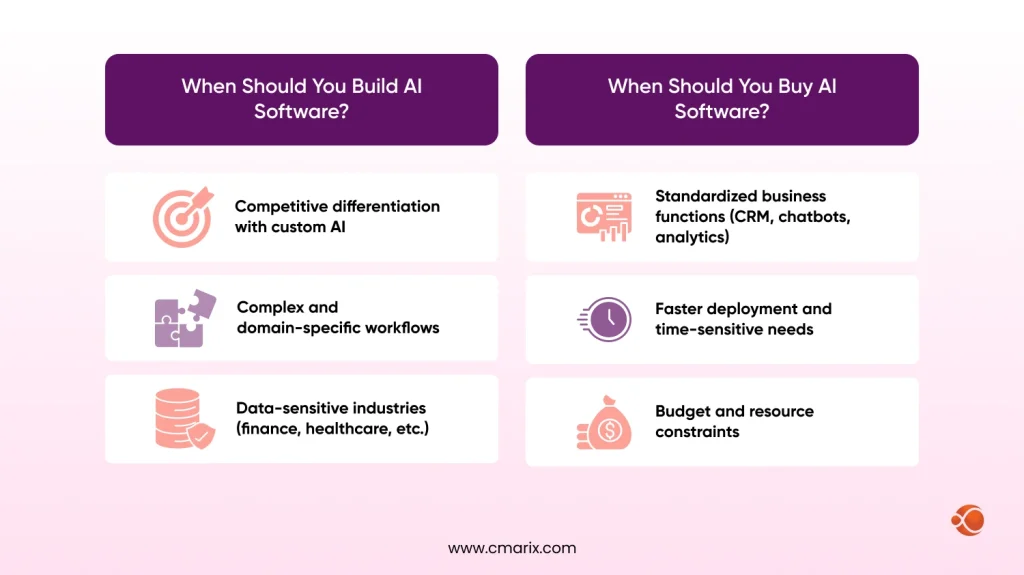 When Should You Build AI Software?

Competitive differentiation with custom AI

Complex and domain-specific workflows

Data-sensitive industries (finance, healthcare, etc.)

When Should You Buy AI Software?

Standardized business functions (CRM, chatbots, analytics)

Faster deployment and time-sensitive needs

Budget and resource constraints

www.cmarix.com